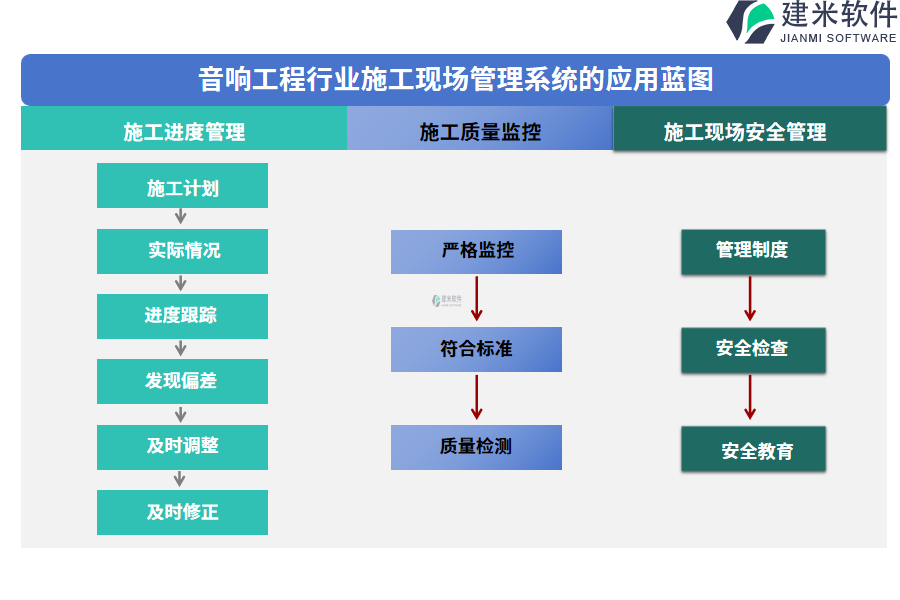 建米软件
JIANMI SOFTWARE

音响工程行业施工现场管理系统的应用蓝图

施工进度管理

施工计划

实际情况

进度跟踪

发现偏差

及时调整

及时修正

施工质量监控

严格监控

建米软件

符合标准

质量检测

施工现场安全管理

管理制度

安全检查

安全教育